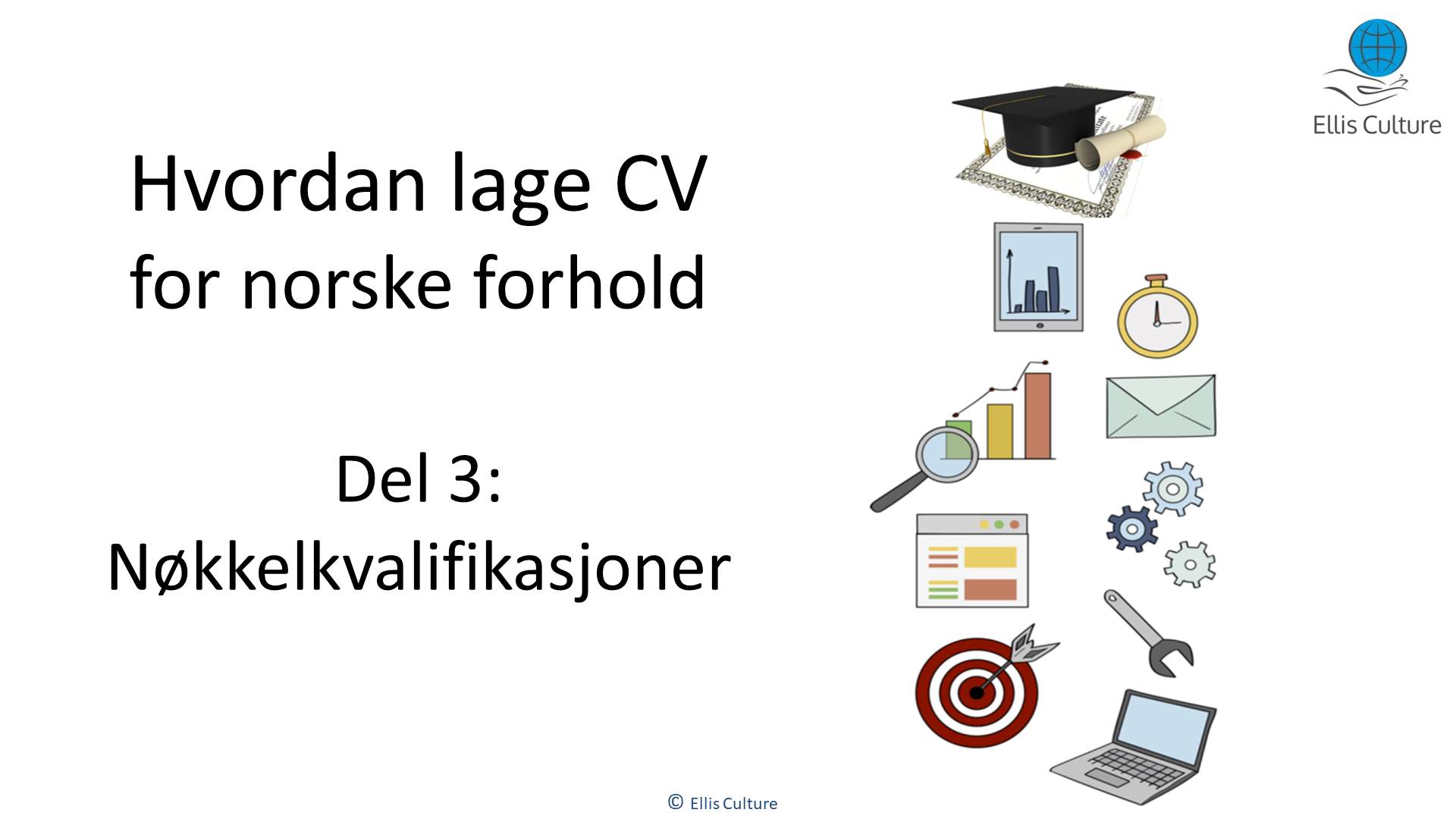 Ellis Culture

Hvordan lage CV for norske forhold

Del 3: Nøkkelkvalifikasjoner

© Ellis Culture